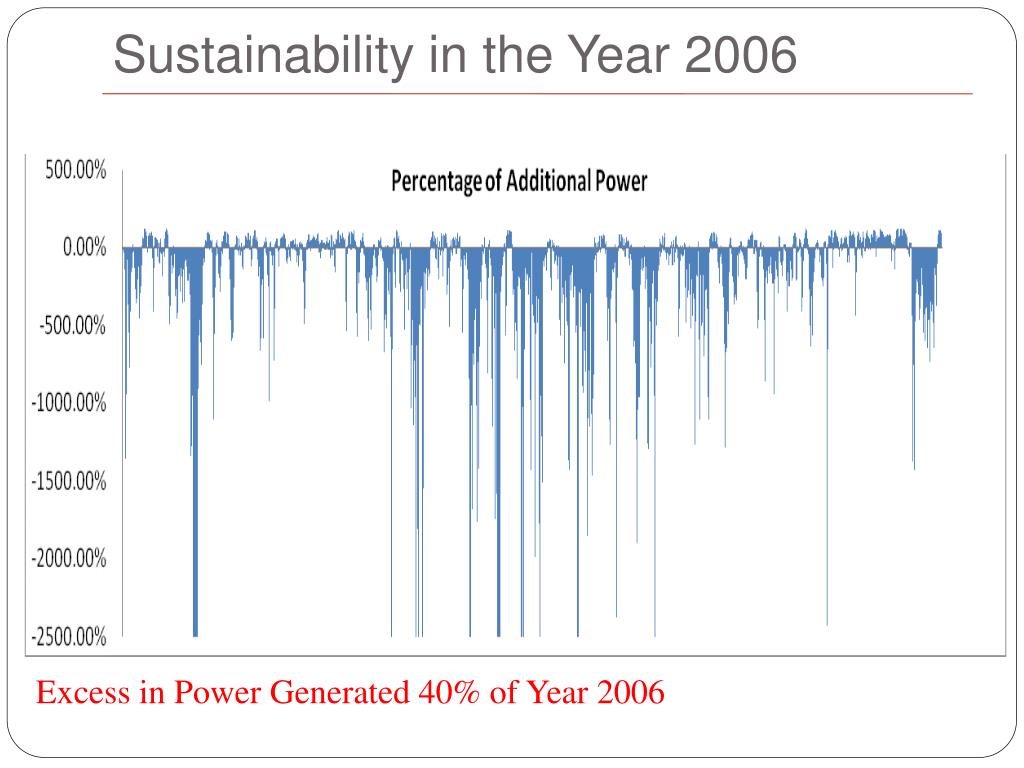 Sustainability in the Year 2006

Percentage of Additional Power

500.00%
0.00%
-500.00%
-1000.00%
-1500.00%
-2000.00%
-2500.00%

Excess in Power Generated 40% of Year 2006